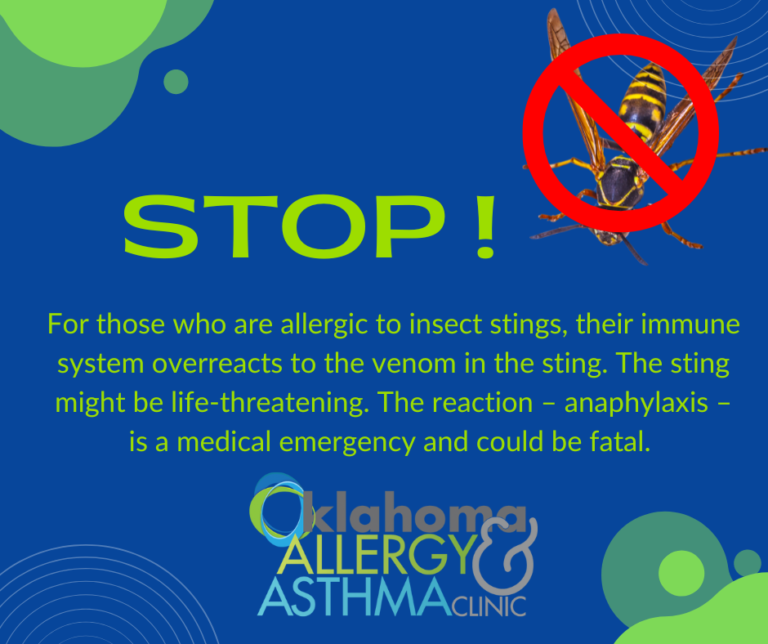 STOP !

For those who are allergic to insect stings, their immune system overreacts to the venom in the sting. The sting might be life-threatening. The reaction – anaphylaxis – is a medical emergency and could be fatal.

Oklahoma ALLERGY & ASTHMA CLINIC